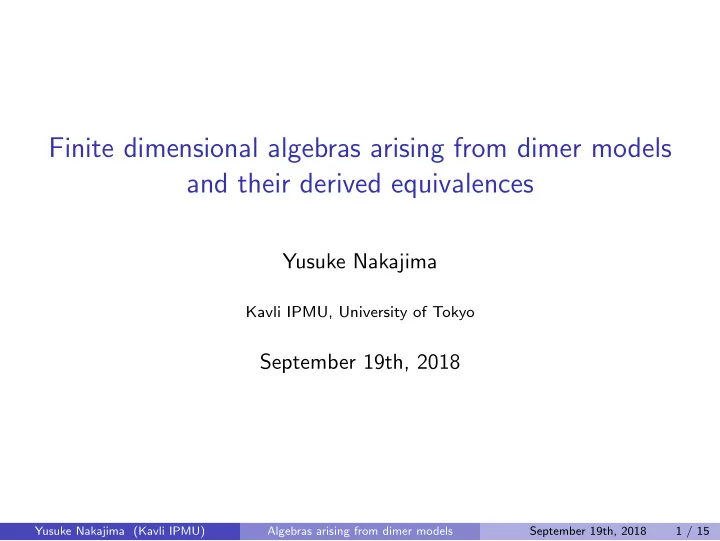 Finite dimensional algebras arising from dimer models and their derived equivalences

Yusuke Nakajima

Kavli IPMU, University of Tokyo

September 19th, 2018

Yusuke Nakajima (Kavli IPMU) Algebras arising from dimer models September 19th, 2018 1 / 15